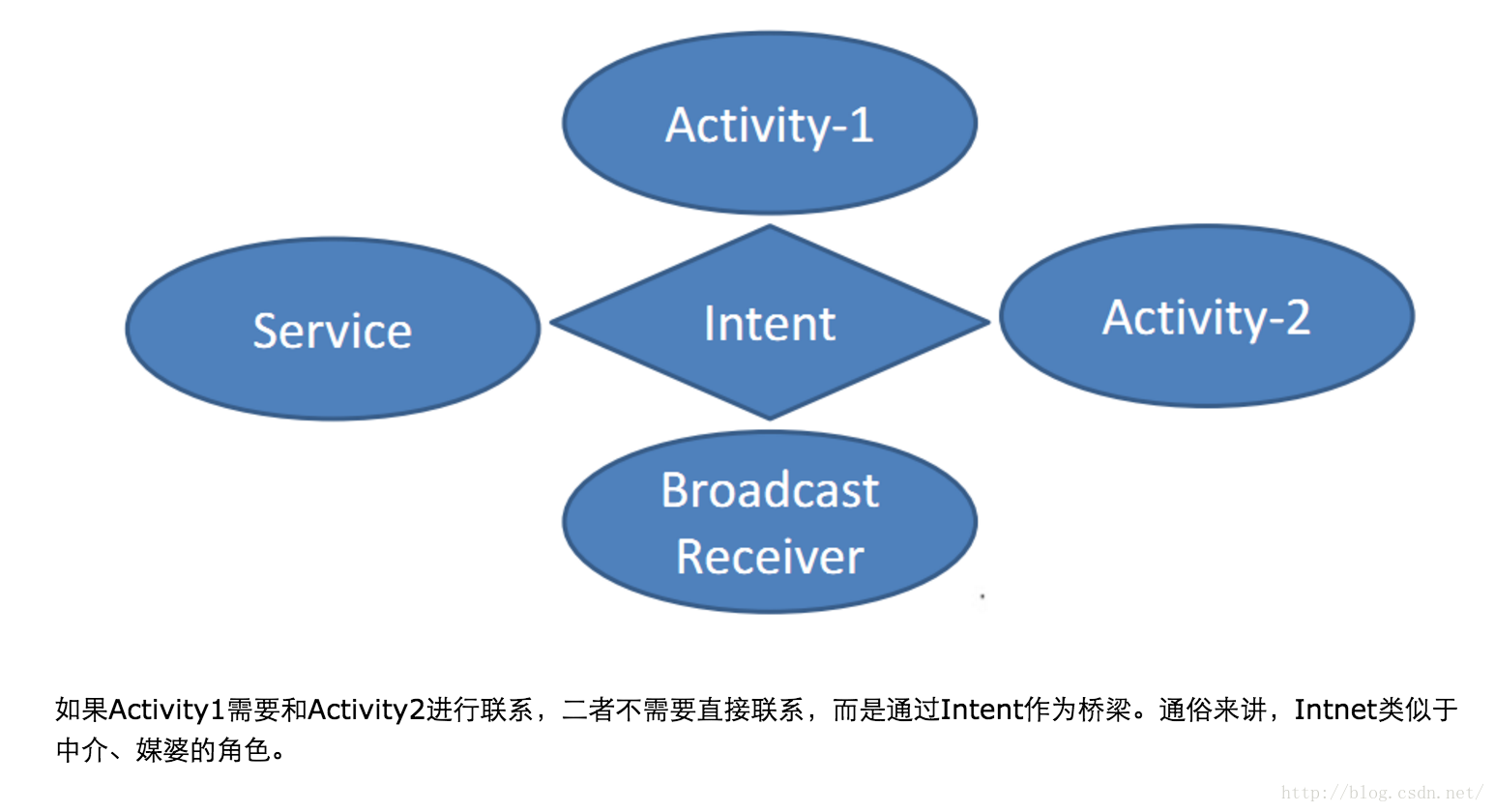 Activity-1

Service

Intent

Activity-2

Broadcast Receiver

如果Activity1需要和Activity2进行联系，二者不需要直接联系，而是通过Intent作为桥梁。通俗来讲，Intnet类似于中介、媒婆的角色。

http://blog.csdn.net/